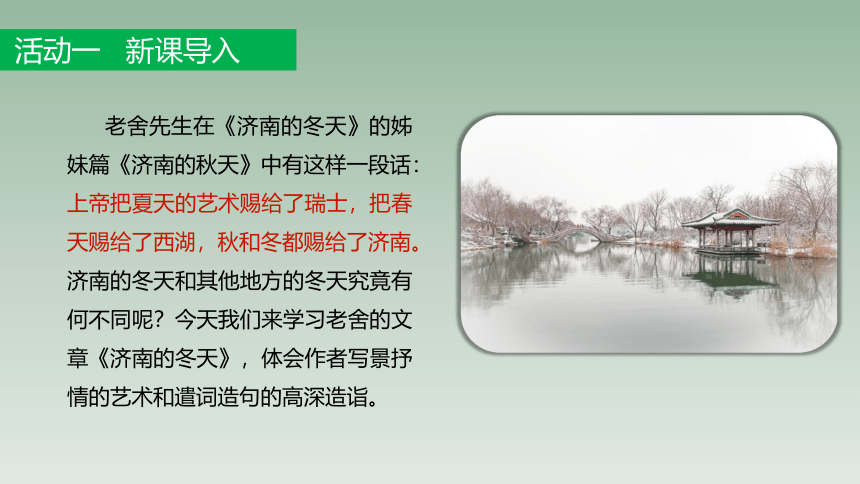 活动一　新课导入

老舍先生在《济南的冬天》的姊妹篇《济南的秋天》中有这样一段话：上帝把夏天的艺术赐给了瑞士，把春天赐给了西湖，秋和冬都赐给了济南。济南的冬天和其他地方的冬天究竟有何不同呢？今天我们来学习老舍的文章《济南的冬天》，体会作者写景抒情的艺术和遣词造句的高深造诣。